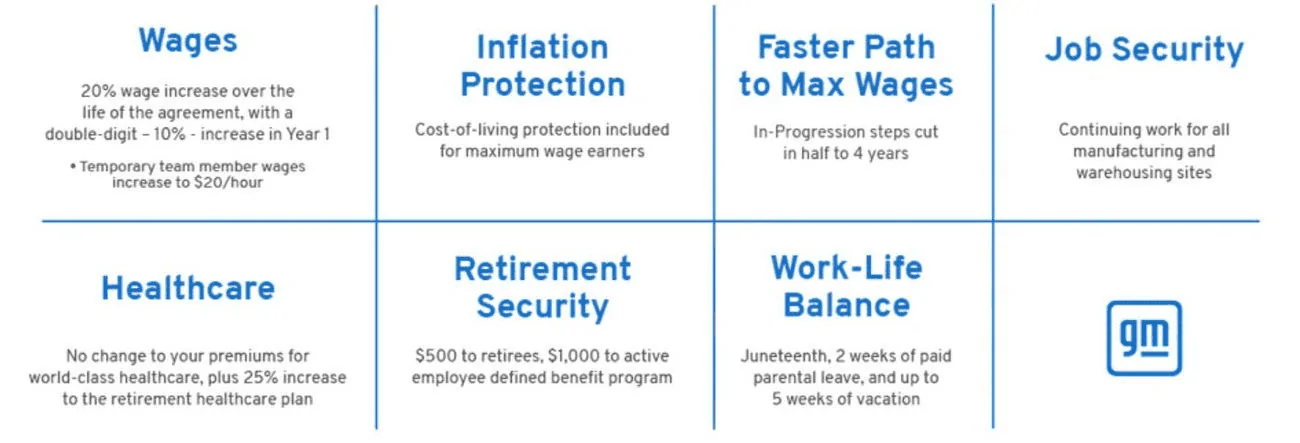 Wages

20% wage increase over the life of the agreement, with a double-digit – 10% - increase in Year 1

• Temporary team member wages increase to $20/hour

Inflation Protection

Cost-of-living protection included for maximum wage earners

Faster Path to Max Wages

In-Progression steps cut in half to 4 years

Job Security

Continuing work for all manufacturing and warehousing sites

Healthcare

No change to your premiums for world-class healthcare, plus 25% increase to the retirement healthcare plan

Retirement Security

$500 to retirees, $1,000 to active employee defined benefit program

Work-Life Balance

Juneteenth, 2 weeks of paid parental leave, and up to 5 weeks of vacation

gm